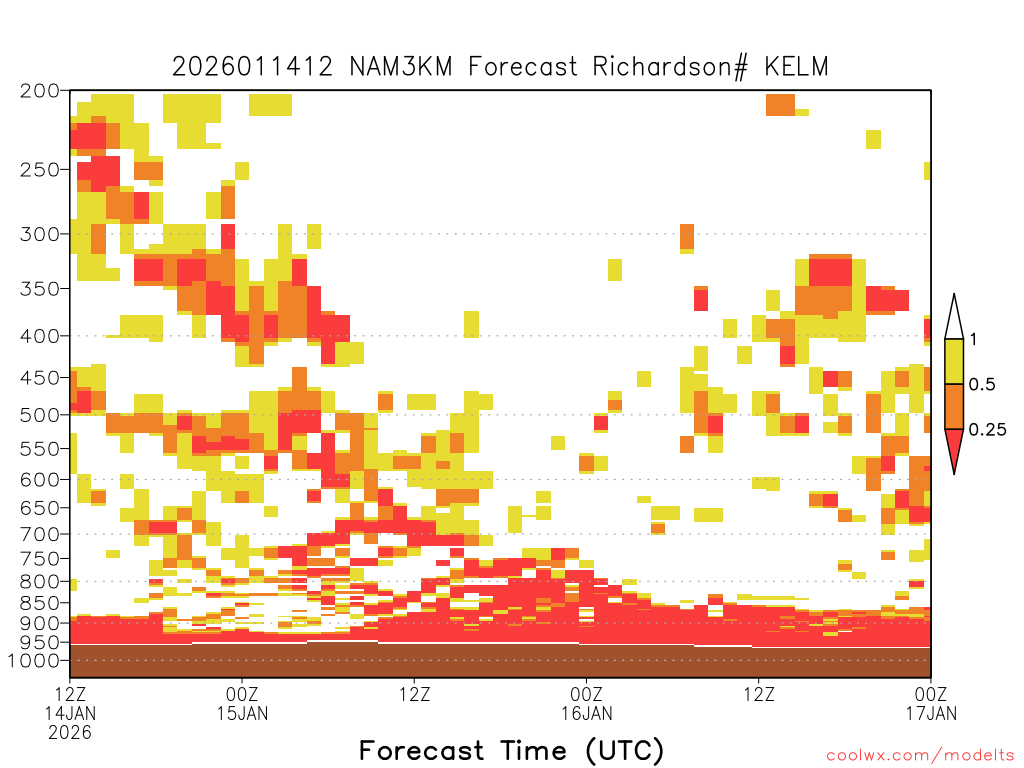 2026011412 NAM3KM Forecast Richardson# KELM

200
250
300
350
400
450
500
550
600
650
700
750
800
850
900
950
1000

1
0.5
0.25

12Z 14JAN 2026
00Z 15JAN
12Z
00Z 16JAN
12Z
00Z 17JAN

Forecast Time (UTC)

coolwx.com/modelts